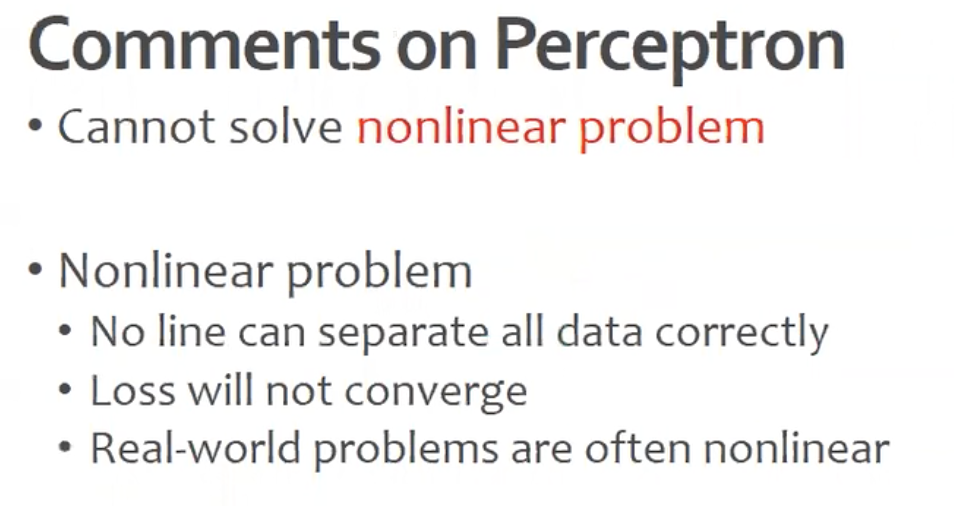 Comments on Perceptron

• Cannot solve nonlinear problem

• Nonlinear problem
  • No line can separate all data correctly
  • Loss will not converge
  • Real-world problems are often nonlinear